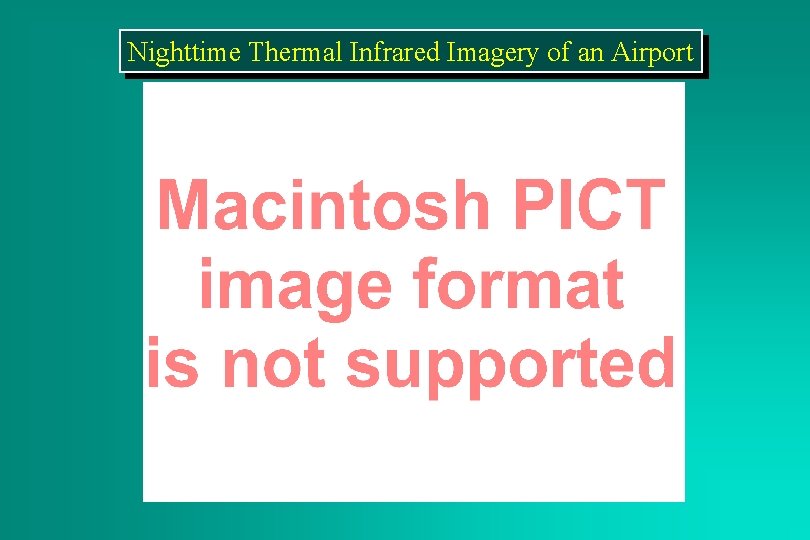 Nighttime Thermal Infrared Imagery of an Airport

Macintosh PICT image format is not supported